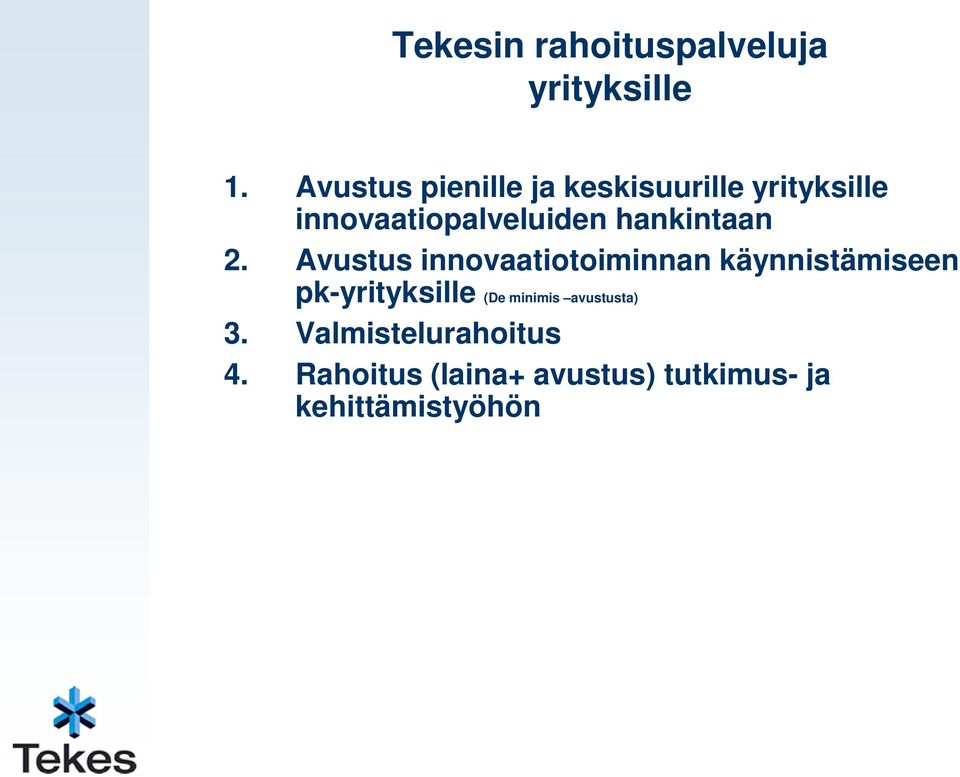 Tekesin rahoituspalveluja yrityksille

1. Avustus pienille ja keskisuurille yrityksille innovaatiopalveluiden hankintaan
2. Avustus innovaatiotoiminnan käynnistämiseen pk-yrityksille (De minimis –avustusta)
3. Valmistelurahoitus
4. Rahoitus (laina+ avustus) tutkimus- ja kehittämistyöhön

Tekes